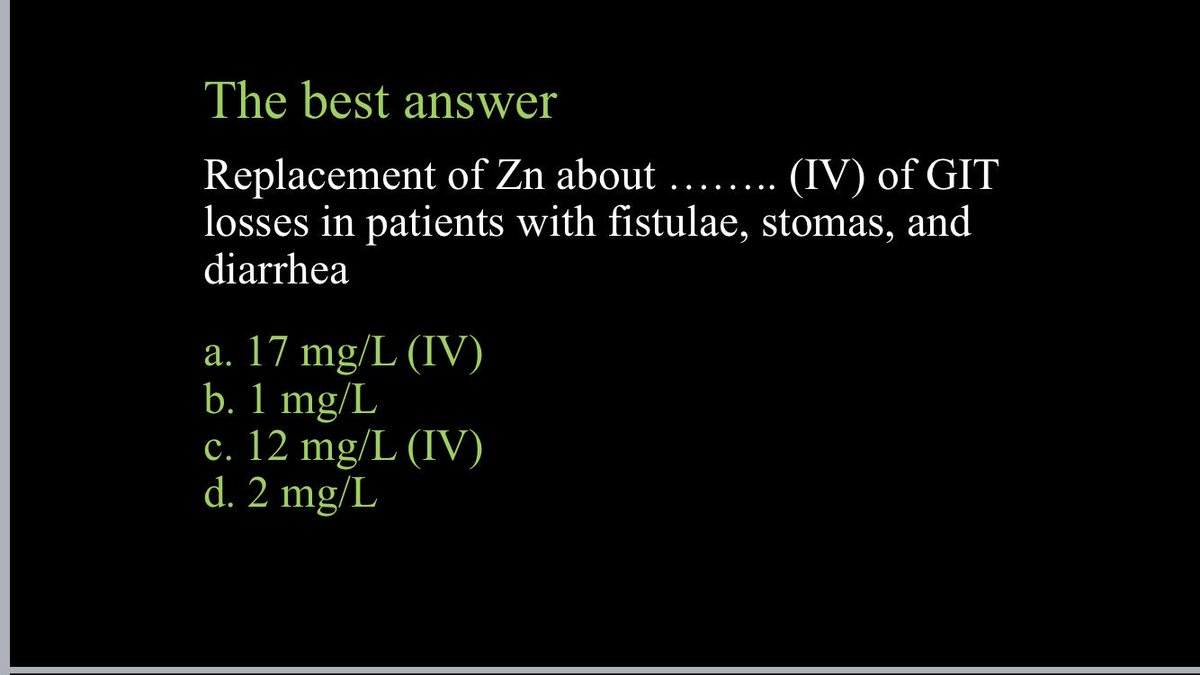 The best answer

Replacement of Zn about …….. (IV) of GIT losses in patients with fistulae, stomas, and diarrhea

a. 17 mg/L (IV)
b. 1 mg/L
c. 12 mg/L (IV)
d. 2 mg/L